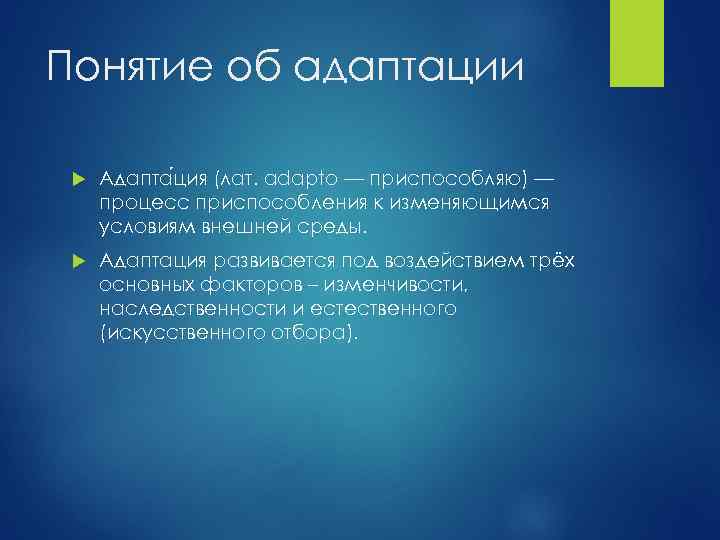 Понятие об адаптации

Адапта́ция (лат. adapto — приспособляю) — процесс приспособления к изменяющимся условиям внешней среды.

Адаптация развивается под воздействием трёх основных факторов – изменчивости, наследственности и естественного (искусственного отбора).